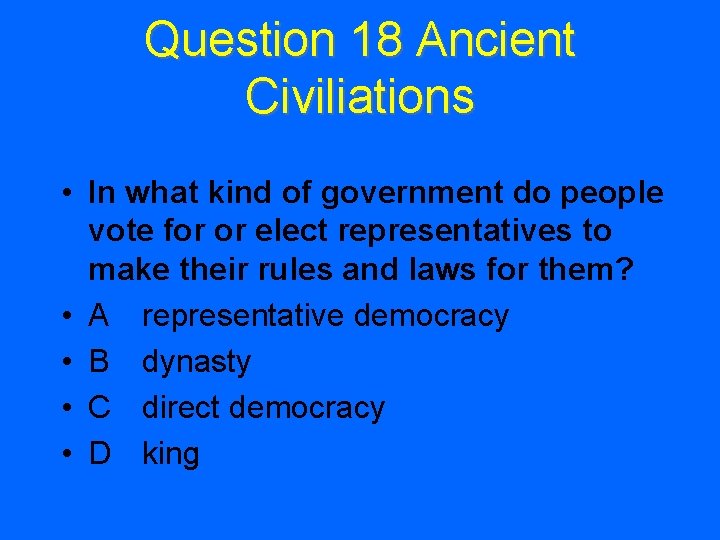 Question 18 Ancient Civiliations

• In what kind of government do people vote for or elect representatives to make their rules and laws for them?
• A representative democracy
• B dynasty
• C direct democracy
• D king